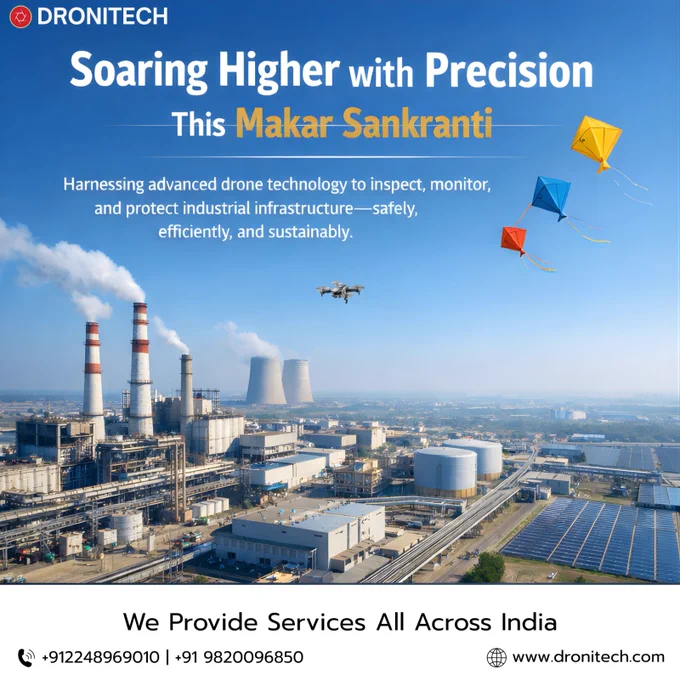 DRONITECH

Soaring Higher with Precision

This Makar Sankranti

Harnessing advanced drone technology to inspect, monitor, and protect industrial infrastructure—safely, efficiently, and sustainably.

We Provide Services All Across India

+912248969010 | +91 9820096850

www.dronitech.com